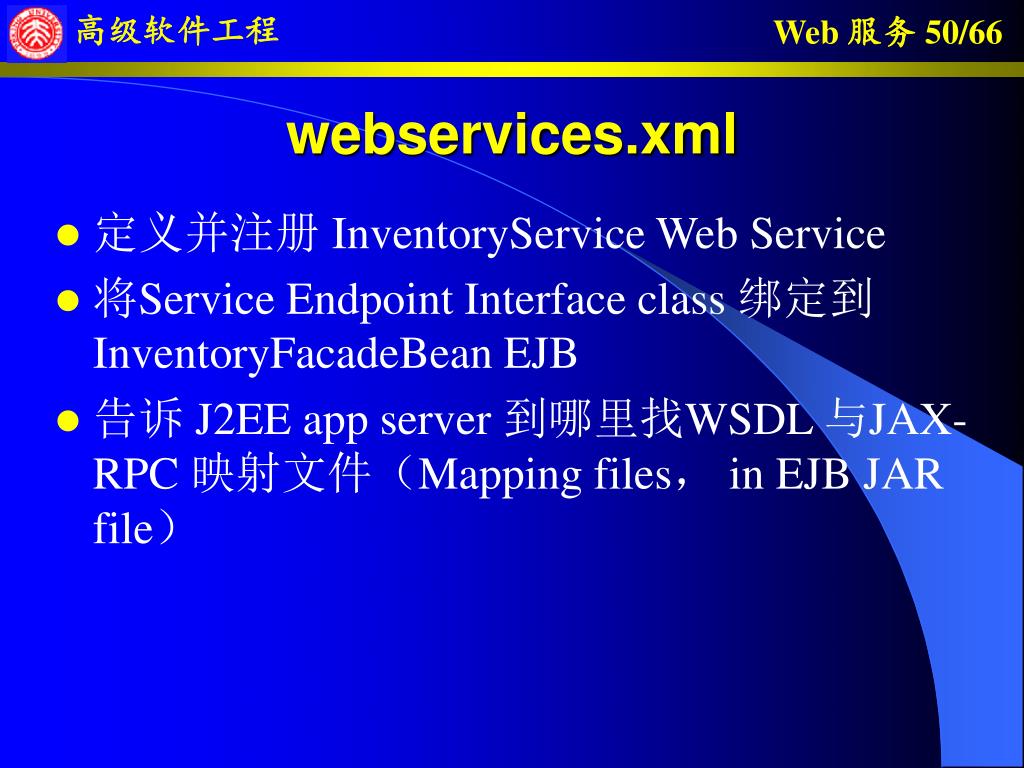 高级软件工程

Web 服务 50/66

webservices.xml

- 定义并注册 InventoryService Web Service
- 将Service Endpoint Interface class 绑定到 InventoryFacadeBean EJB
- 告诉 J2EE app server 到哪里找WSDL 与JAX-RPC 映射文件（Mapping files， in EJB JAR file）